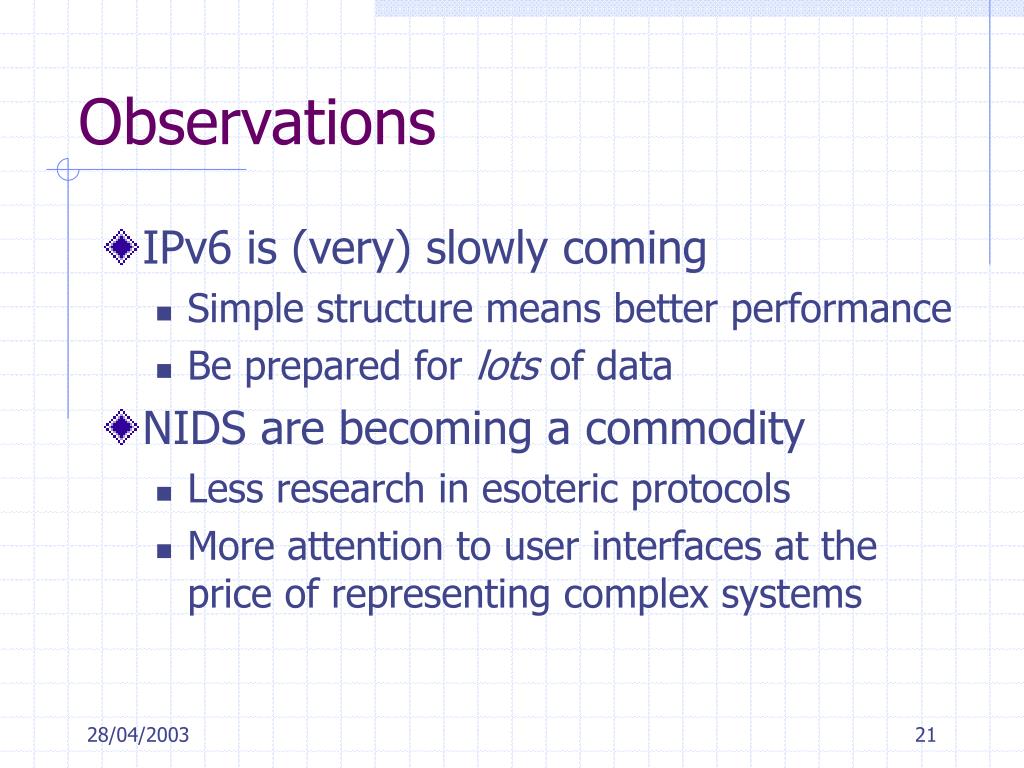 Observations

IPv6 is (very) slowly coming

Simple structure means better performance

Be prepared for lots of data

NIDS are becoming a commodity

Less research in esoteric protocols

More attention to user interfaces at the price of representing complex systems

28/04/2003

21